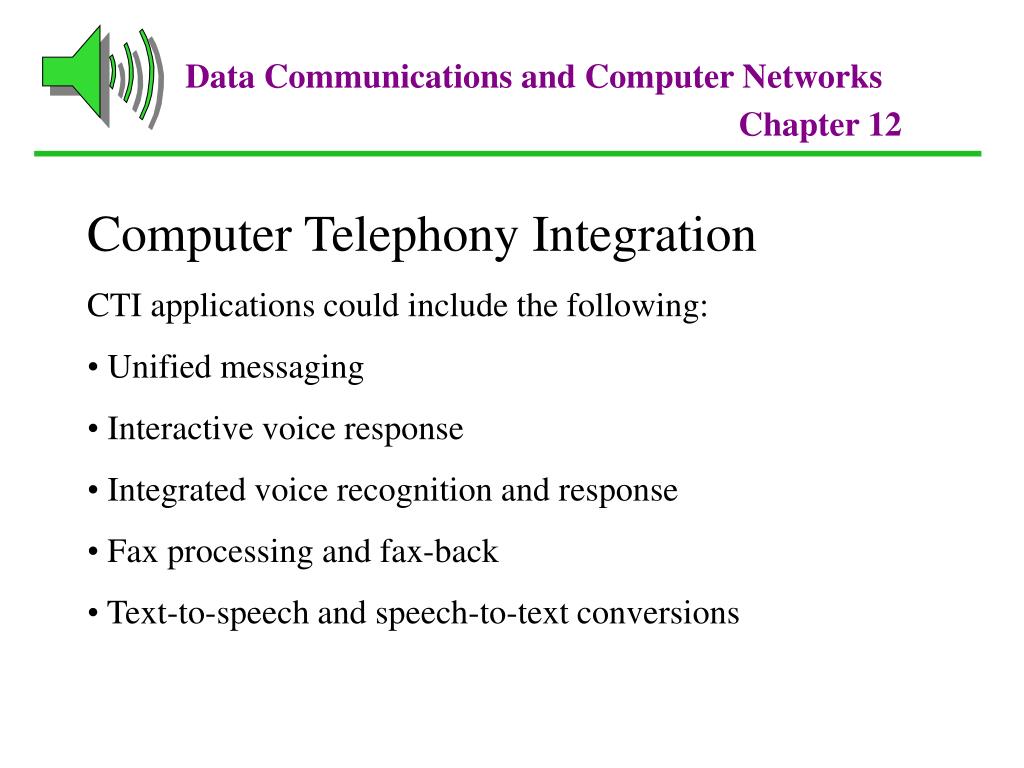 Data Communications and Computer Networks
Chapter 12

Computer Telephony Integration

CTI applications could include the following:

• Unified messaging

• Interactive voice response

• Integrated voice recognition and response

• Fax processing and fax-back

• Text-to-speech and speech-to-text conversions